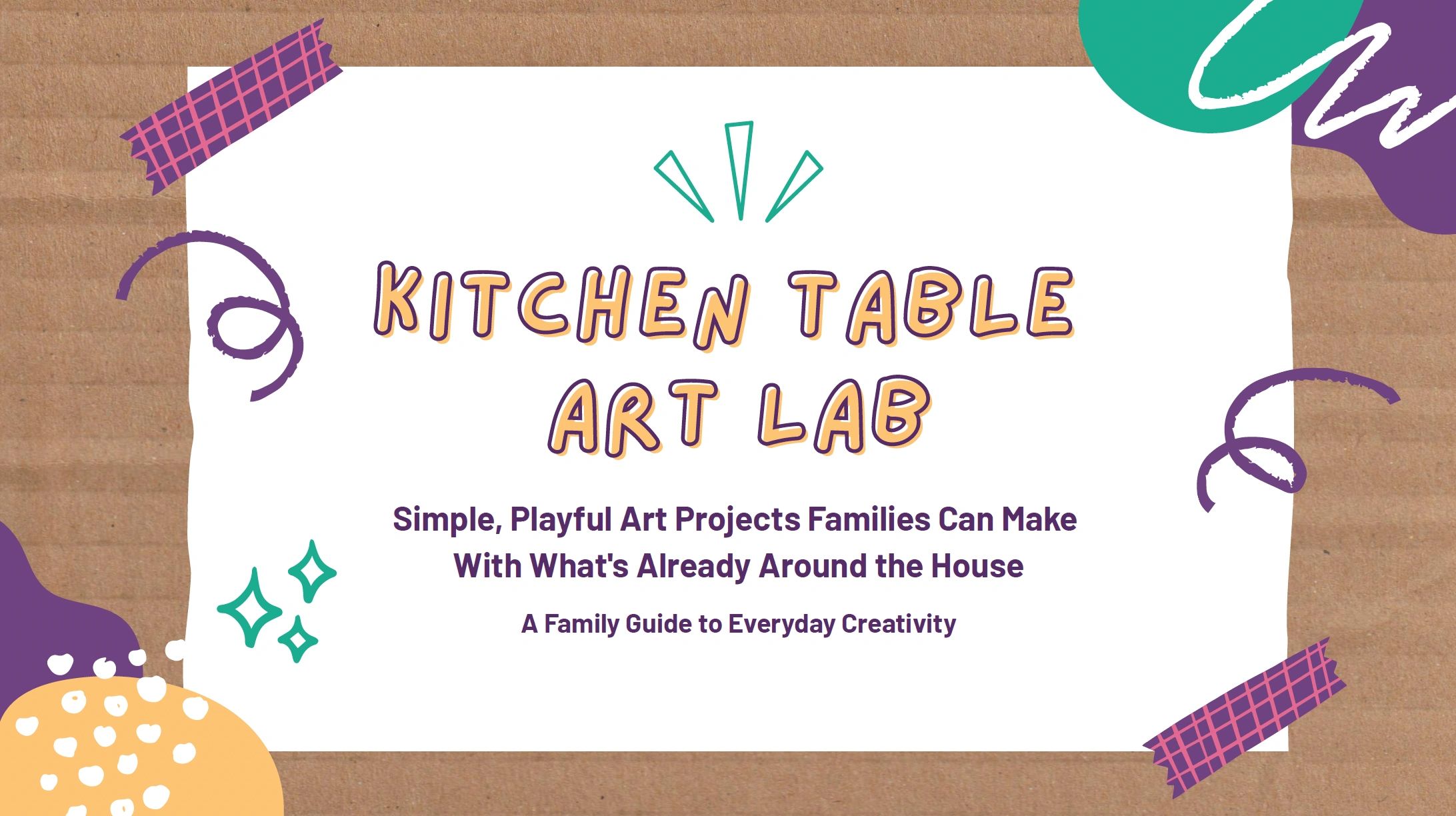 KITCHEN TABLE ART LAB

Simple, Playful Art Projects Families Can Make With What's Already Around the House

A Family Guide to Everyday Creativity